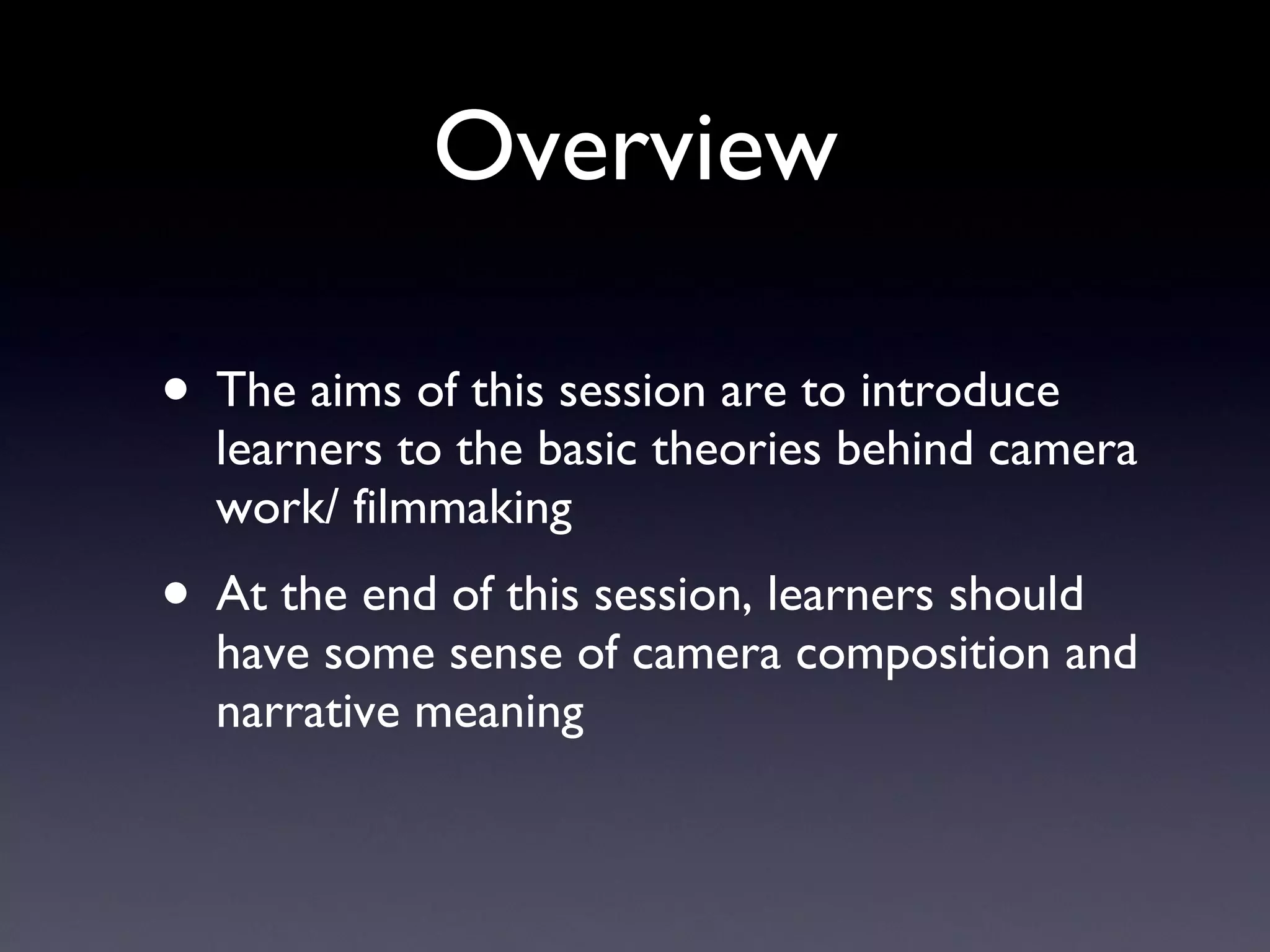 Overview

• The aims of this session are to introduce learners to the basic theories behind camera work/ filmmaking

• At the end of this session, learners should have some sense of camera composition and narrative meaning